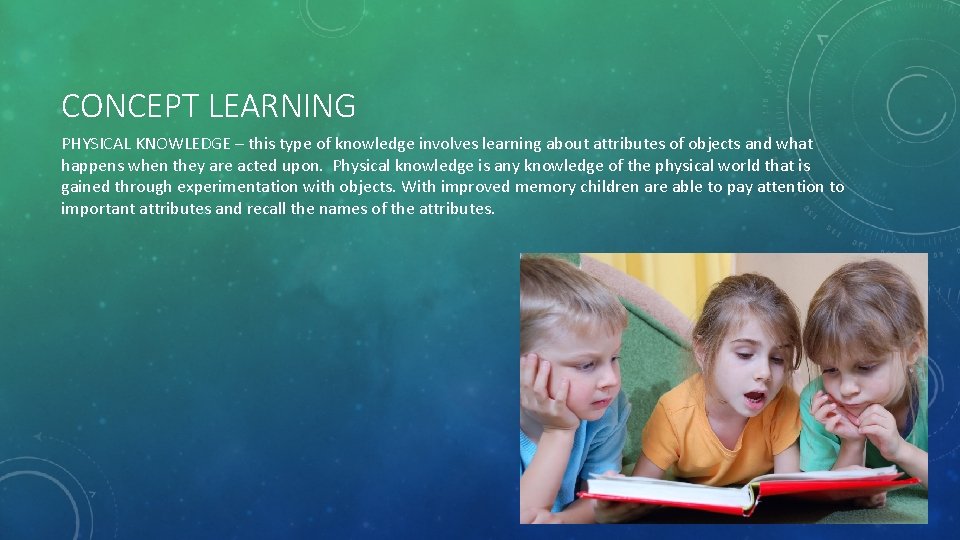 CONCEPT LEARNING

PHYSICAL KNOWLEDGE – this type of knowledge involves learning about attributes of objects and what happens when they are acted upon. Physical knowledge is any knowledge of the physical world that is gained through experimentation with objects. With improved memory children are able to pay attention to important attributes and recall the names of the attributes.